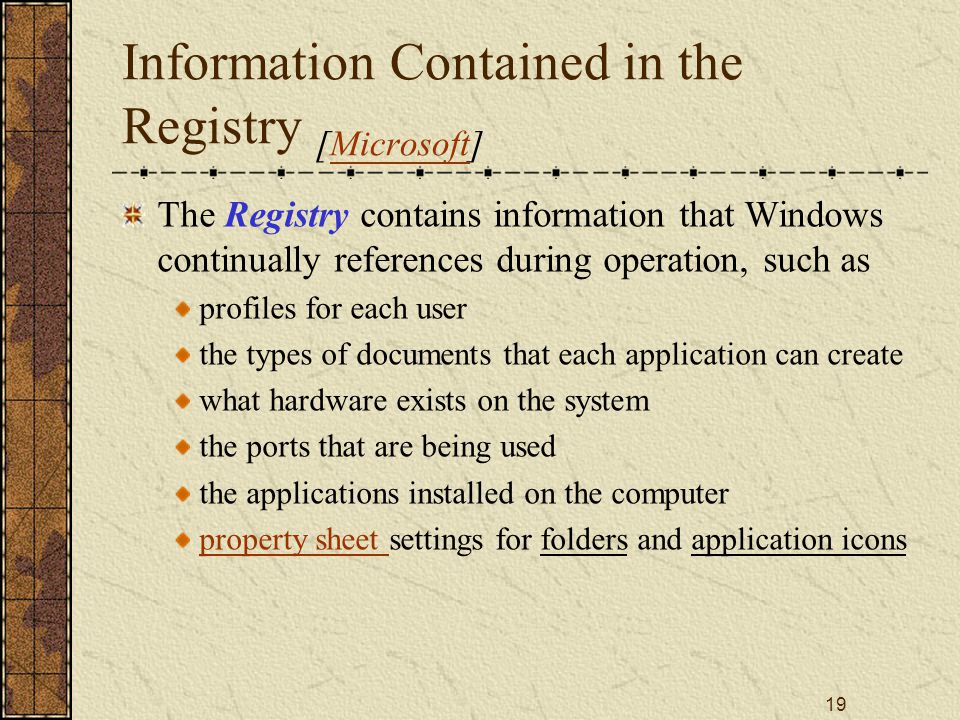 Information Contained in the Registry [Microsoft]

The Registry contains information that Windows continually references during operation, such as

profiles for each user

the types of documents that each application can create

what hardware exists on the system

the ports that are being used

the applications installed on the computer

property sheet settings for folders and application icons

19